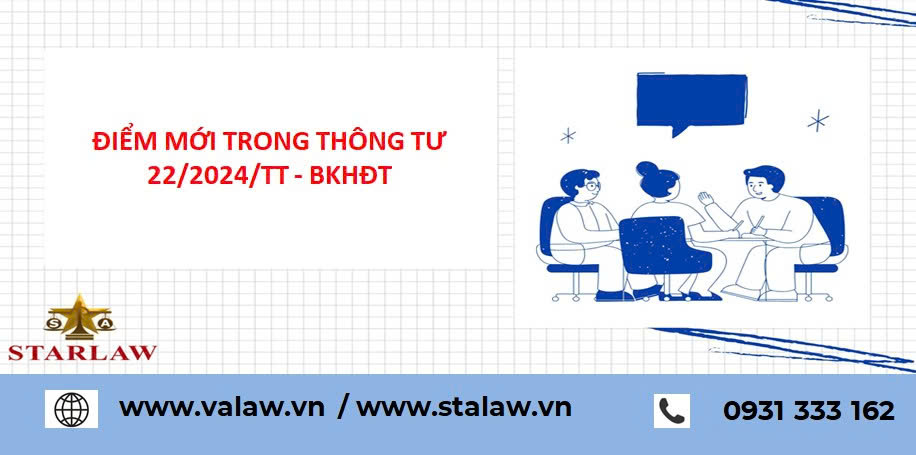 ĐIỂM MỚI TRONG THÔNG TƯ 22/2024/TT - BKHĐT

S A
STARLAW

www.valaw.vn / www.stalaw.vn

0931 333 162